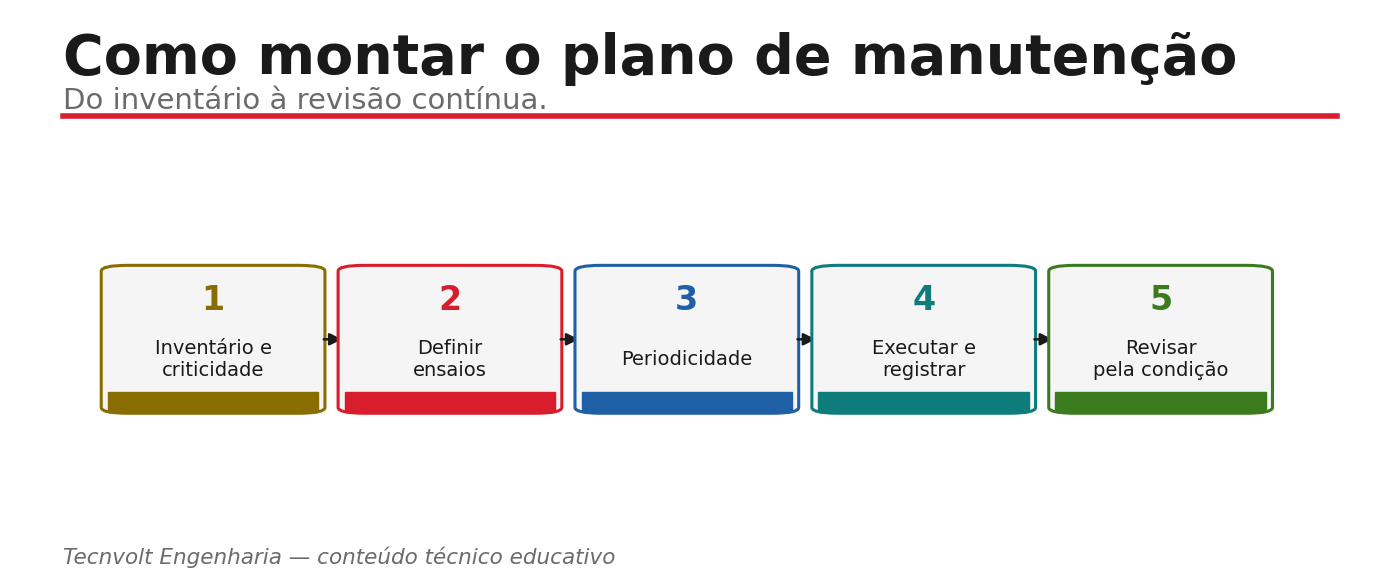 Como montar o plano de manutenção

Do inventário à revisão contínua.

1
Inventário e criticidade

2
Definir ensaios

3
Periodicidade

4
Executar e registrar

5
Revisar pela condição

Tecnvolt Engenharia — conteúdo técnico educativo